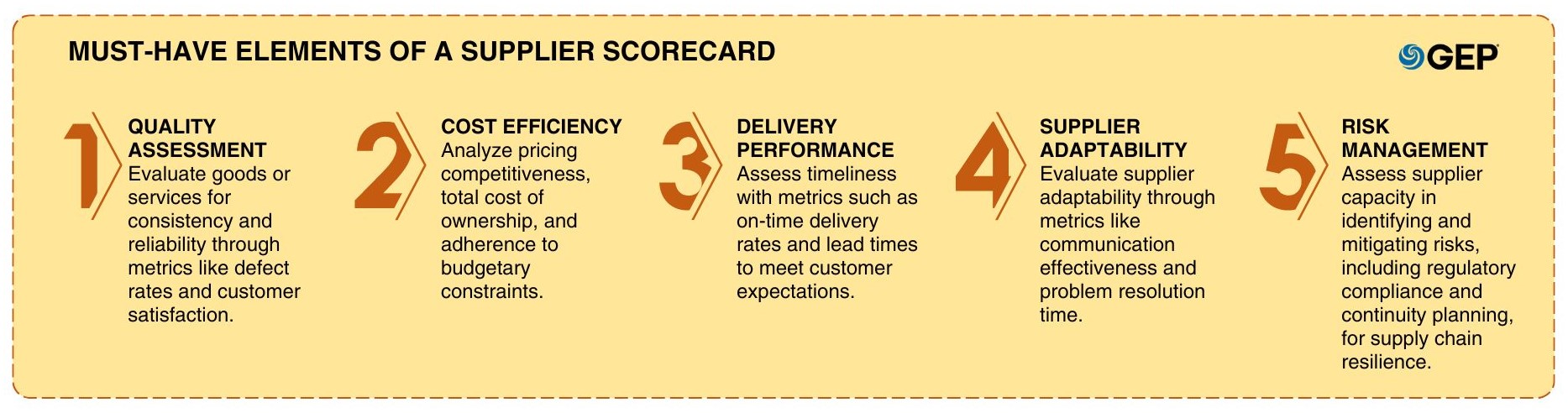 MUST-HAVE ELEMENTS OF A SUPPLIER SCORECARD

GEP

1

QUALITY ASSESSMENT
Evaluate goods or services for consistency and reliability through metrics like defect rates and customer satisfaction.

2

COST EFFICIENCY
Analyze pricing competitiveness, total cost of ownership, and adherence to budgetary constraints.

3

DELIVERY PERFORMANCE
Assess timeliness with metrics such as on-time delivery rates and lead times to meet customer expectations.

4

SUPPLIER ADAPTABILITY
Evaluate supplier adaptability through metrics like communication effectiveness and problem resolution time.

5

RISK MANAGEMENT
Assess supplier capacity in identifying and mitigating risks, including regulatory compliance and continuity planning, for supply chain resilience.